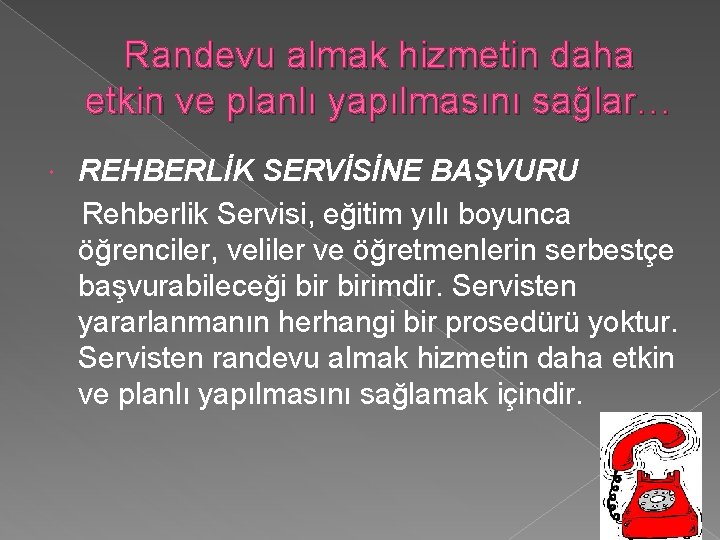 Randevu almak hizmetin daha etkin ve planlı yapılmasını sağlar…

REHBERLİK SERVİSİNE BAŞVURU

Rehberlik Servisi, eğitim yılı boyunca öğrenciler, veliler ve öğretmenlerin serbestçe başvurabileceği bir birimdir. Servisten yararlanmanın herhangi bir prosedürü yoktur. Servisten randevu almak hizmetin daha etkin ve planlı yapılmasını sağlamak içindir.